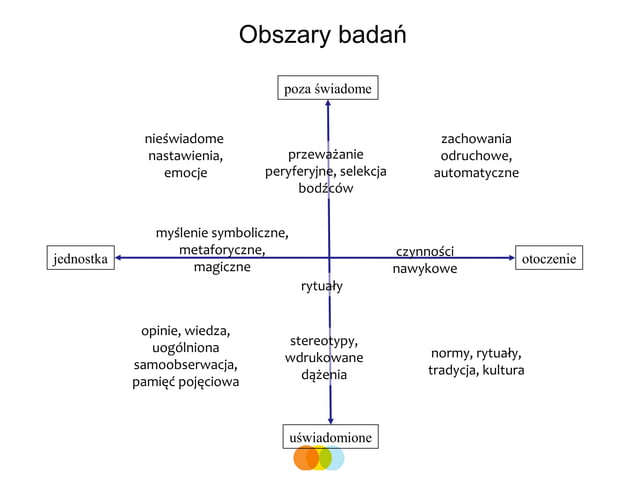 Obszary badań

poza świadome

nieświadome nastawienia, emocje

przeważanie peryferyjne, selekcja bodźców

zachowania odruchowe, automatyczne

jednostka

myślenie symboliczne, metaforyczne, magiczne

czynności nawykowe

otoczenie

rytuały

opinie, wiedza, uogólniona samoobserwacja, pamięć pojęciowa

stereotypy, wdrukowane dążenia

normy, rytuały, tradycja, kultura

uświadomione